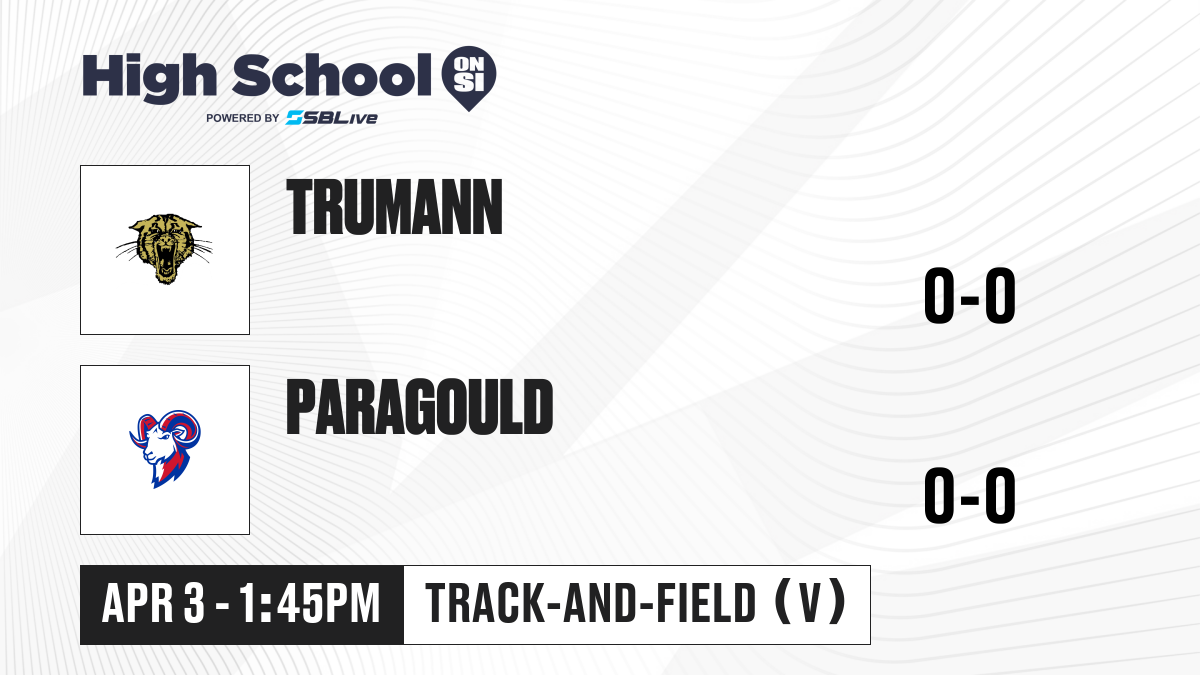 High School ON SI
POWERED BY SBLive

TRUMANN

0-0

PARAGOULD

0-0

APR 3 - 1:45PM

TRACK-AND-FIELD (V)